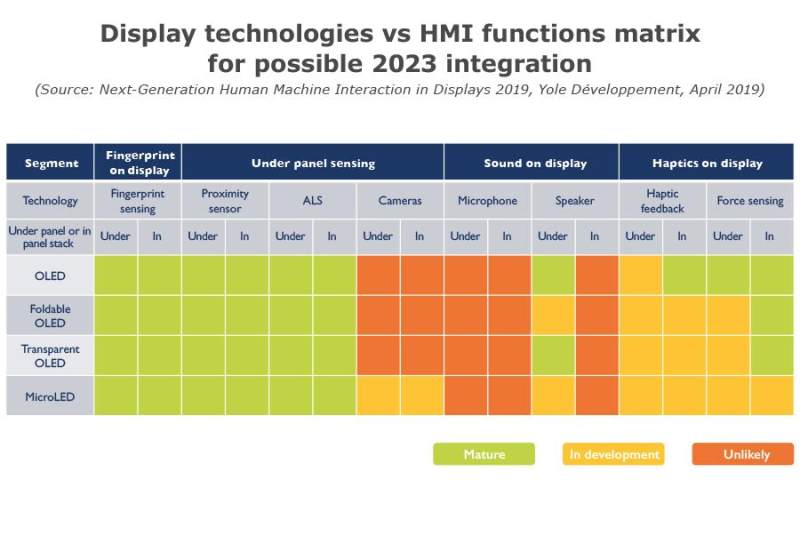 Display technologies vs HMI functions matrix for possible 2023 integration

(Source: Next-Generation Human Machine Interaction in Displays 2019, Yole Développement, April 2019)

| Segment | Fingerprint on display | | Under panel sensing | | | | | | Sound on display | | | | Haptics on display | | | |
|---|---|---|---|---|---|---|---|---|---|---|---|---|---|---|---|---|
| Technology | Fingerprint sensing | | Proximity sensor | | ALS | | Cameras | | Microphone | | Speaker | | Haptic feedback | | Force sensing | |
| Under panel or in panel stack | Under | In | Under | In | Under | In | Under | In | Under | In | Under | In | Under | In | Under | In |
| OLED | | | | | | | | | | | | | | | | |
| Foldable OLED | | | | | | | | | | | | | | | | |
| Transparent OLED | | | | | | | | | | | | | | | | |
| MicroLED | | | | | | | | | | | | | | | | |

Mature

In development

Unlikely